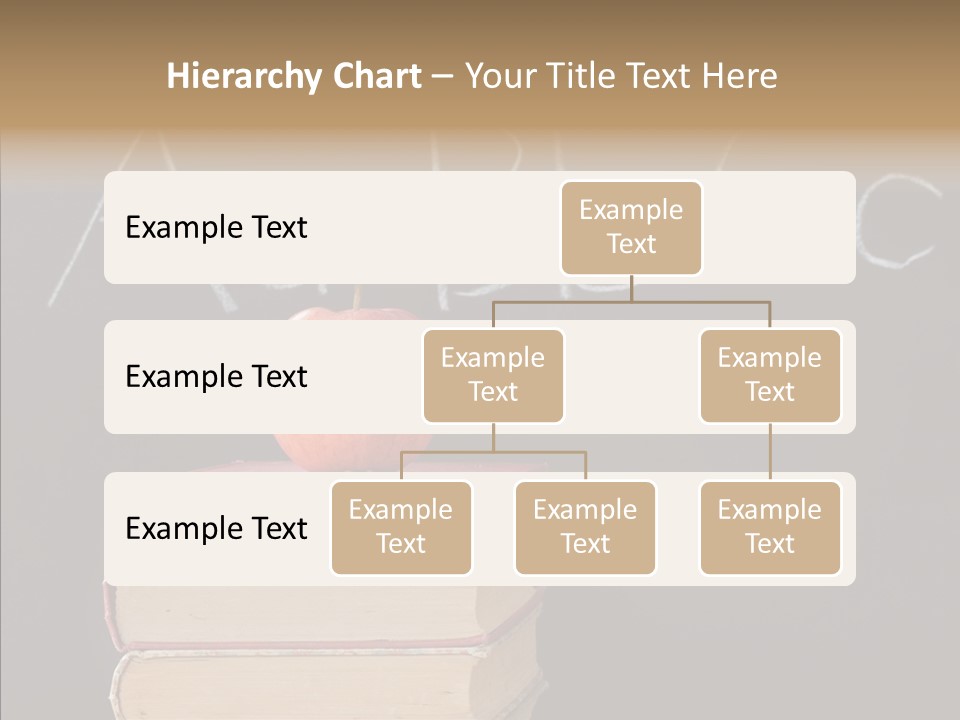 Hierarchy Chart – Your Title Text Here

Example Text

Example Text

Example Text

Example Text

Example Text

Example Text

Example Text

Example Text

Example Text